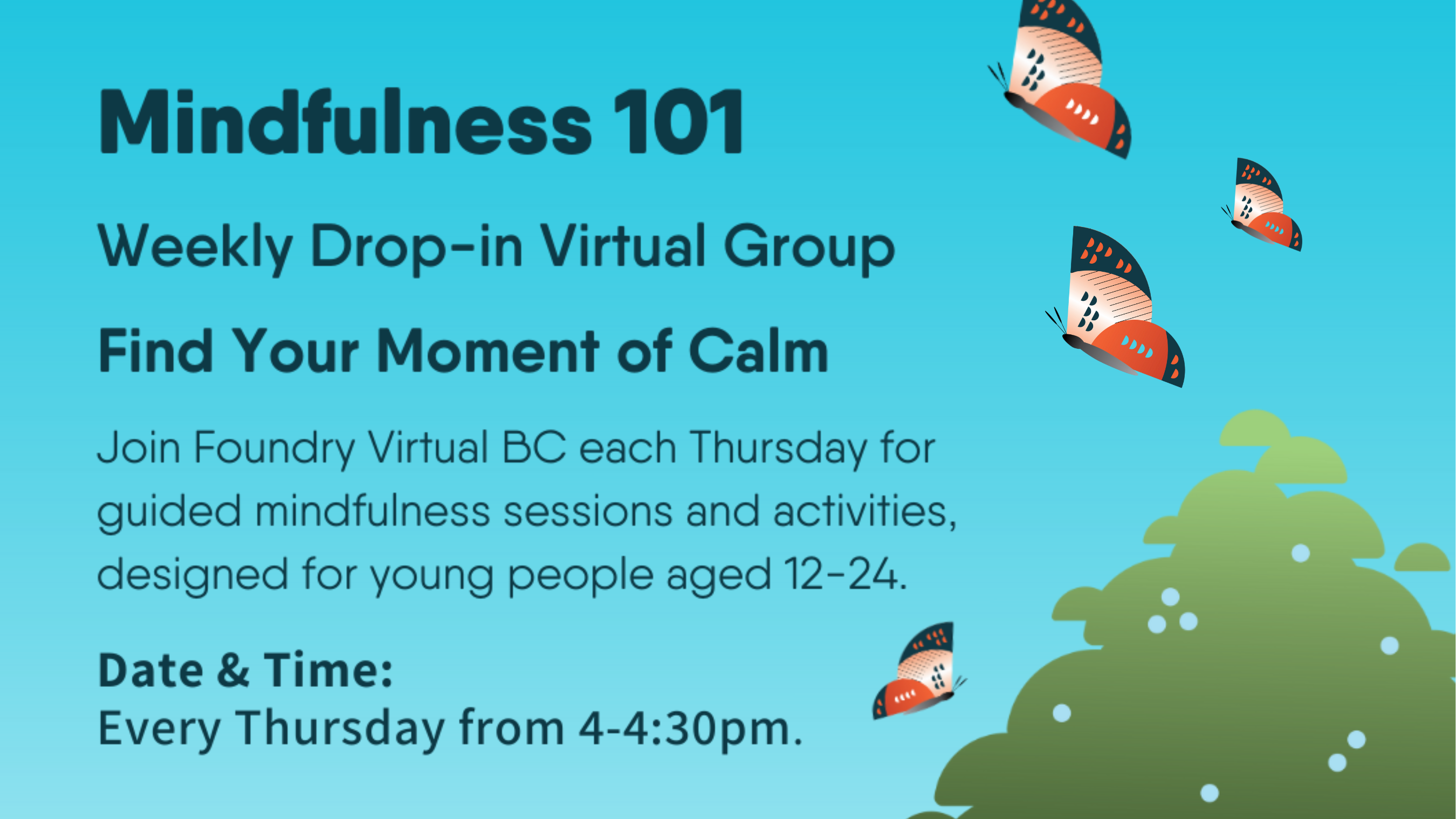 Mindfulness 101

Weekly Drop-in Virtual Group

Find Your Moment of Calm

Join Foundry Virtual BC each Thursday for guided mindfulness sessions and activities, designed for young people aged 12-24.

Date & Time:
Every Thursday from 4-4:30pm.